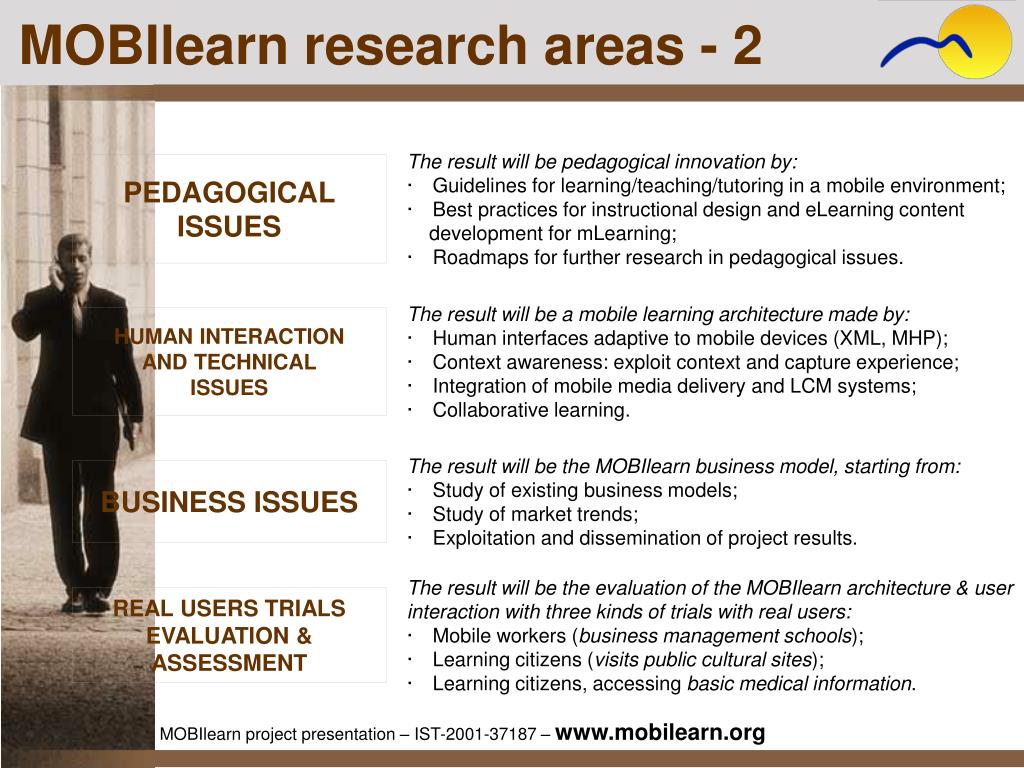 MOBIlearn research areas - 2

PEDAGOGICAL ISSUES

The result will be pedagogical innovation by:
· Guidelines for learning/teaching/tutoring in a mobile environment;
· Best practices for instructional design and eLearning content development for mLearning;
· Roadmaps for further research in pedagogical issues.

HUMAN INTERACTION AND TECHNICAL ISSUES

The result will be a mobile learning architecture made by:
· Human interfaces adaptive to mobile devices (XML, MHP);
· Context awareness: exploit context and capture experience;
· Integration of mobile media delivery and LCM systems;
· Collaborative learning.

BUSINESS ISSUES

The result will be the MOBIlearn business model, starting from:
· Study of existing business models;
· Study of market trends;
· Exploitation and dissemination of project results.

REAL USERS TRIALS EVALUATION & ASSESSMENT

The result will be the evaluation of the MOBIlearn architecture & user interaction with three kinds of trials with real users:
· Mobile workers (business management schools);
· Learning citizens (visits public cultural sites);
· Learning citizens, accessing basic medical information.

MOBIlearn project presentation – IST-2001-37187 – www.mobilearn.org